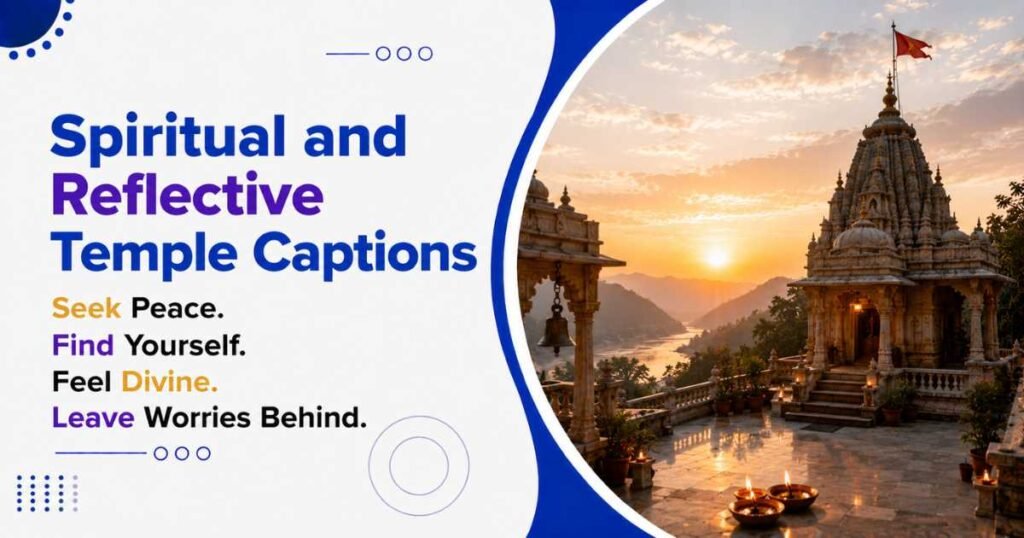 Spiritual and Reflective Temple Captions

Seek Peace.
Find Yourself.
Feel Divine.
Leave Worries Behind.